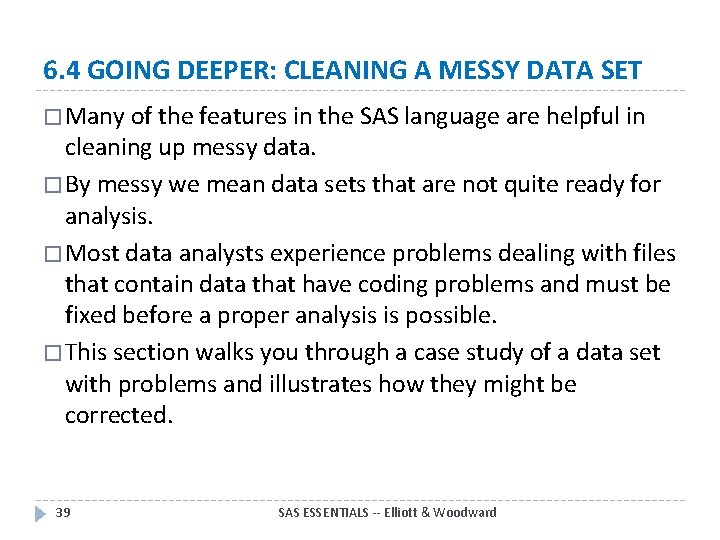 6.4 GOING DEEPER: CLEANING A MESSY DATA SET

□ Many of the features in the SAS language are helpful in cleaning up messy data.

□ By messy we mean data sets that are not quite ready for analysis.

□ Most data analysts experience problems dealing with files that contain data that have coding problems and must be fixed before a proper analysis is possible.

□ This section walks you through a case study of a data set with problems and illustrates how they might be corrected.

39

SAS ESSENTIALS -- Elliott & Woodward